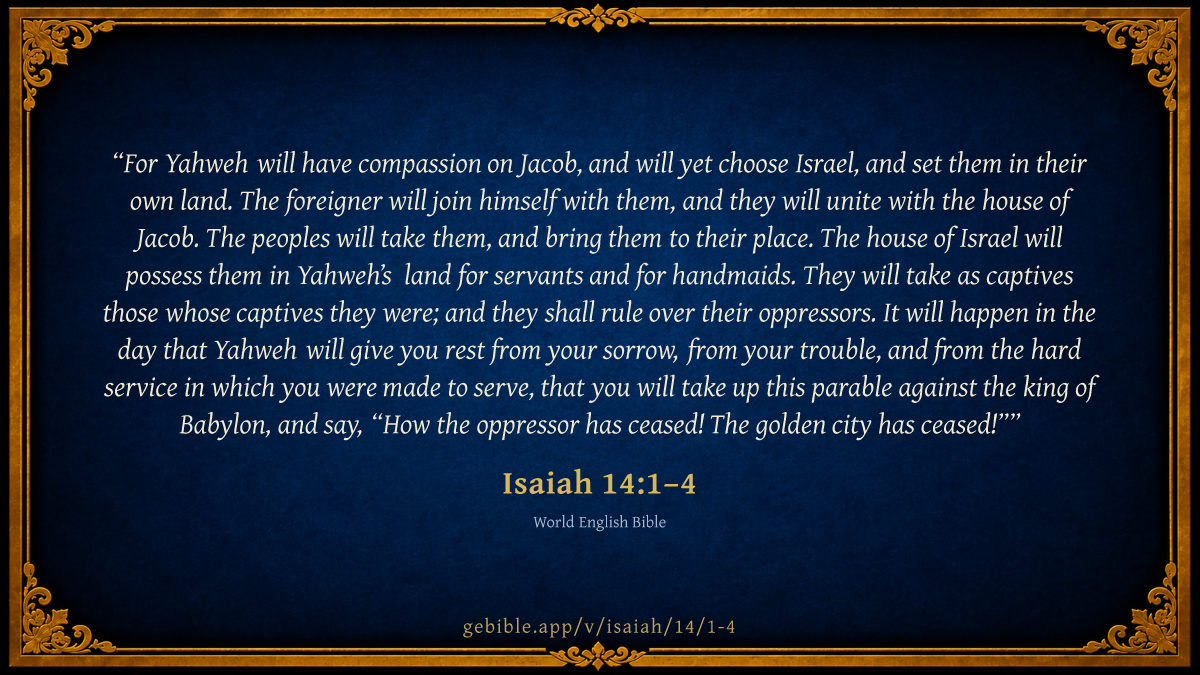 “For Yahweh will have compassion on Jacob, and will yet choose Israel, and set them in their own land. The foreigner will join himself with them, and they will unite with the house of Jacob. The peoples will take them, and bring them to their place. The house of Israel will possess them in Yahweh’s land for servants and for handmaids. They will take as captives those whose captives they were; and they shall rule over their oppressors. It will happen in the day that Yahweh will give you rest from your sorrow, from your trouble, and from the hard service in which you were made to serve, that you will take up this parable against the king of Babylon, and say, “How the oppressor has ceased! The golden city has ceased!””

Isaiah 14:1–4

World English Bible

gebible.app/v/isaiah/14/1-4